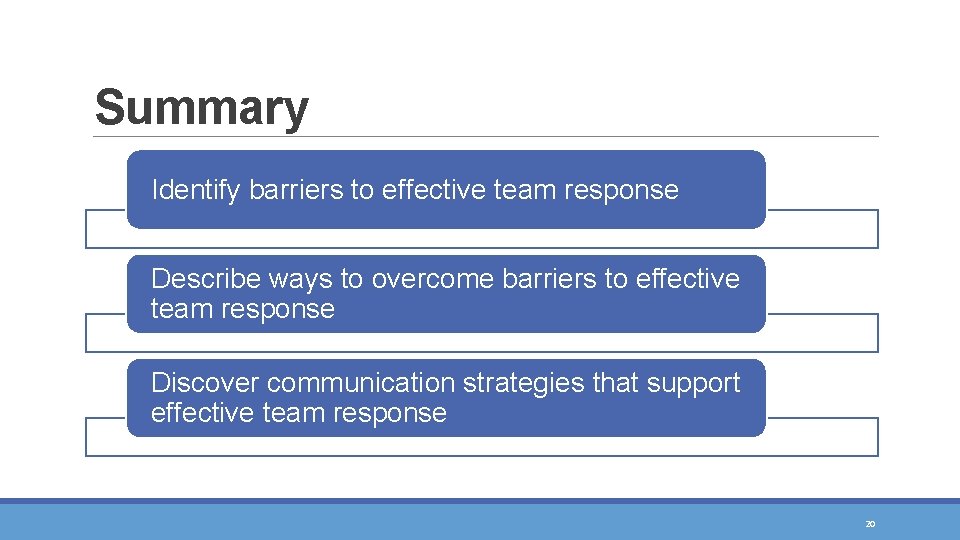 Summary

Identify barriers to effective team response

Describe ways to overcome barriers to effective team response

Discover communication strategies that support effective team response

20